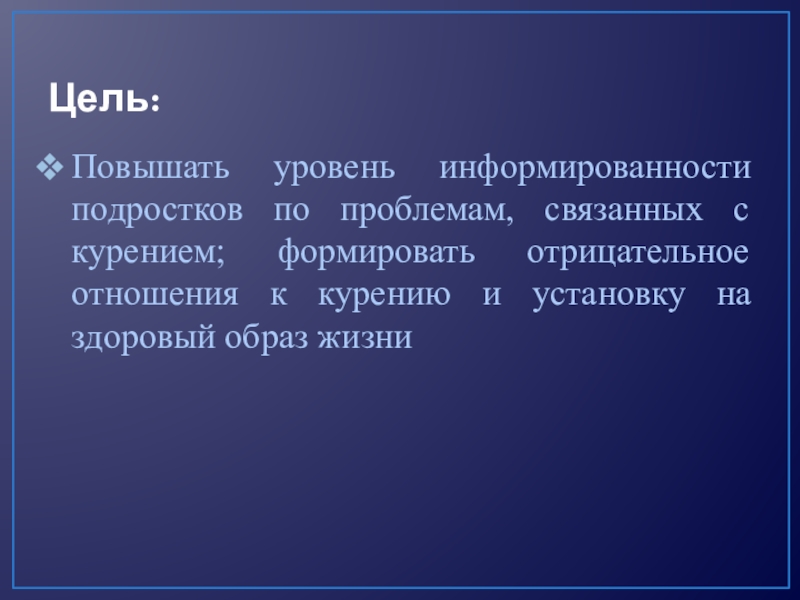 Цель:

❖ Повышать уровень информированности подростков по проблемам, связанных с курением; формировать отрицательное отношения к курению и установку на здоровый образ жизни